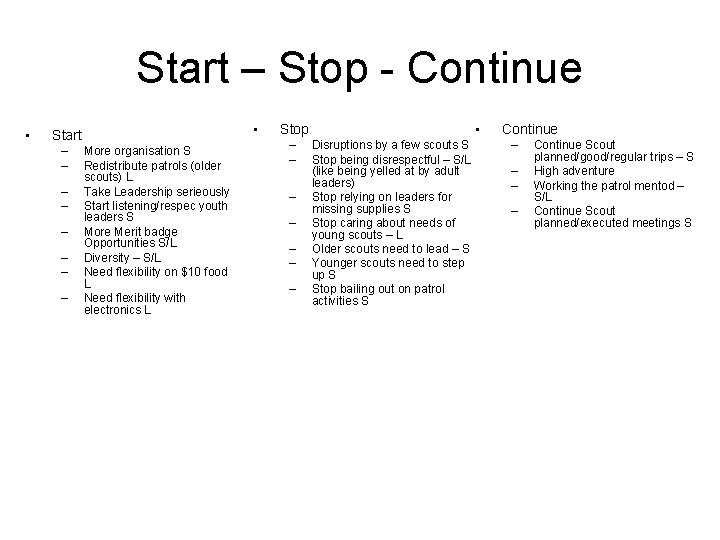 Start – Stop - Continue

• Start
– More organisation S
– Redistribute patrols (older scouts) L
– Take Leadership serieously
– Start listening/respec youth leaders S
– More Merit badge Opportunities S/L
– Diversity – S/L
– Need flexibility on $10 food L
– Need flexibility with electronics L

• Stop
– Disruptions by a few scouts S
– Stop being disrespectful – S/L (like being yelled at by adult leaders)
– Stop relying on leaders for missing supplies S
– Stop caring about needs of young scouts – L
– Older scouts need to lead – S
– Younger scouts need to step up S
– Stop bailing out on patrol activities S

• Continue
– Continue Scout planned/good/regular trips – S
– High adventure
– Working the patrol mentod – S/L
– Continue Scout planned/executed meetings S